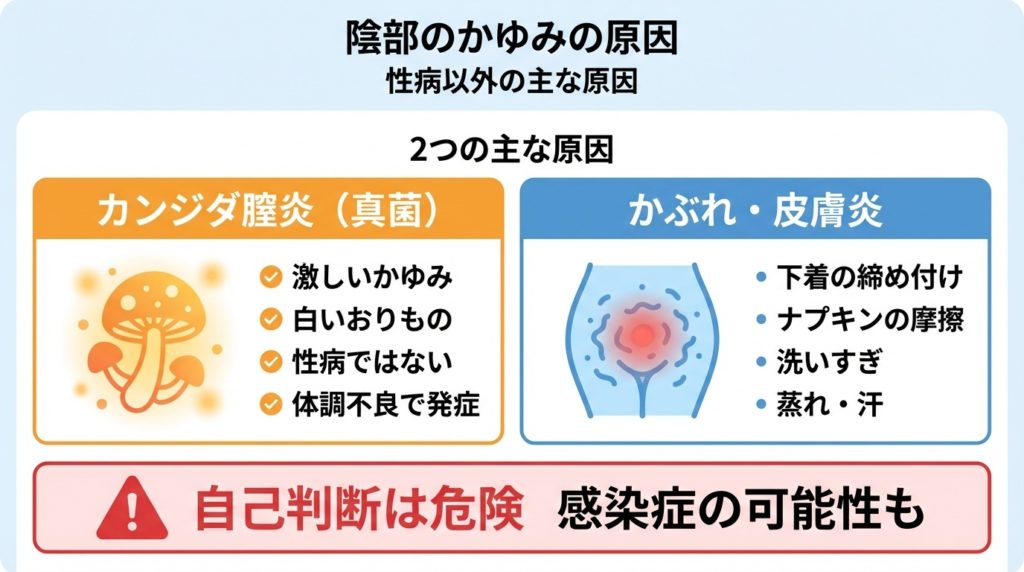 陰部のかゆみの原因
性病以外の主な原因

2つの主な原因

カンジダ膣炎（真菌）
激しいかゆみ
白いおりもの
性病ではない
体調不良で発症

かぶれ・皮膚炎
下着の締め付け
ナプキンの摩擦
洗いすぎ
蒸れ・汗

自己判断は危険 感染症の可能性も